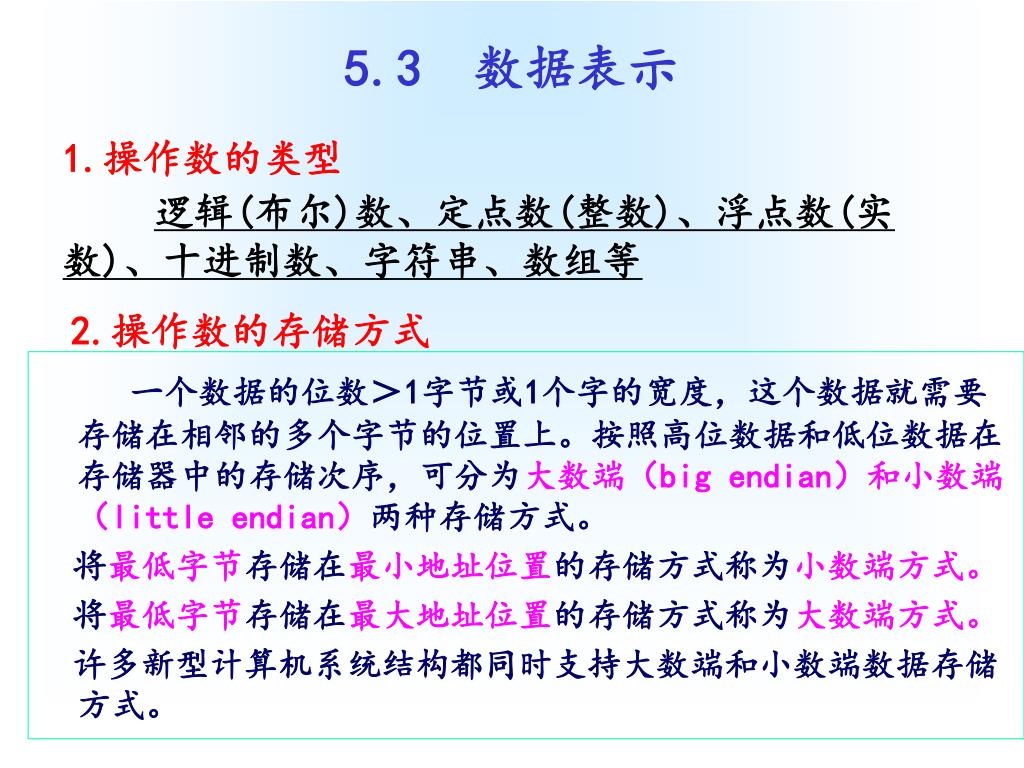 5.3 数据表示

1.操作数的类型

逻辑(布尔)数、定点数(整数)、浮点数(实数)、十进制数、字符串、数组等

2.操作数的存储方式

一个数据的位数＞1字节或1个字的宽度，这个数据就需要存储在相邻的多个字节的位置上。按照高位数据和低位数据在存储器中的存储次序，可分为大数端（big endian）和小数端（little endian）两种存储方式。

将最低字节存储在最小地址位置的存储方式称为小数端方式。

将最低字节存储在最大地址位置的存储方式称为大数端方式。

许多新型计算机系统结构都同时支持大数端和小数端数据存储方式。